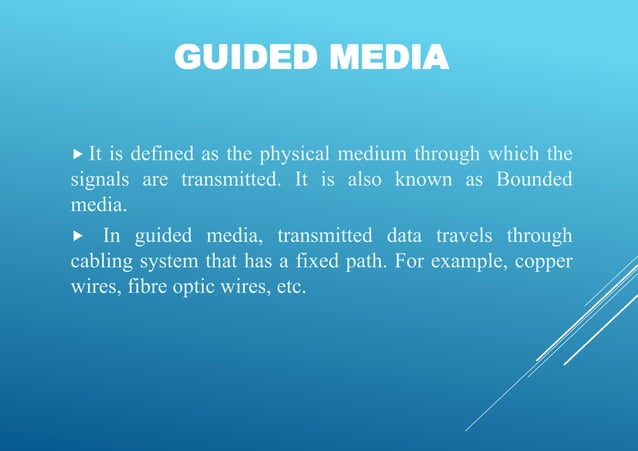 GUIDED MEDIA

▸ It is defined as the physical medium through which the signals are transmitted. It is also known as Bounded media.

▸ In guided media, transmitted data travels through cabling system that has a fixed path. For example, copper wires, fibre optic wires, etc.